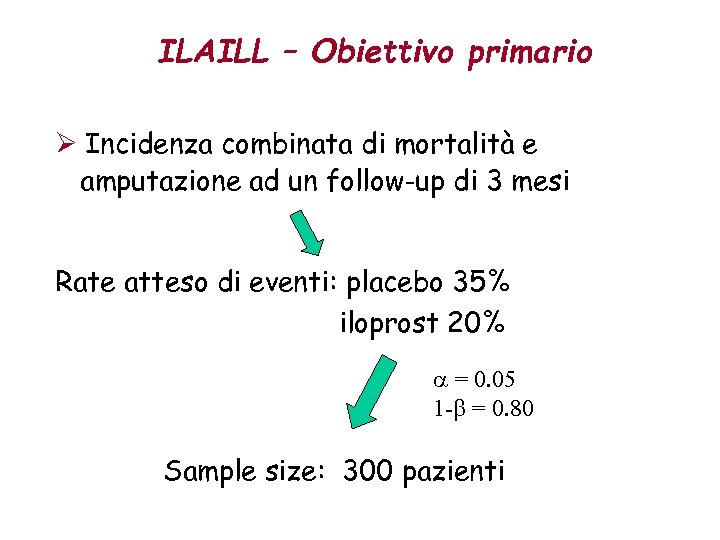 ILAILL – Obiettivo primario

➢ Incidenza combinata di mortalità e amputazione ad un follow-up di 3 mesi

Rate atteso di eventi: placebo 35%
iloprost 20%

$\alpha = 0.05$
$1-\beta = 0.80$

Sample size: 300 pazienti